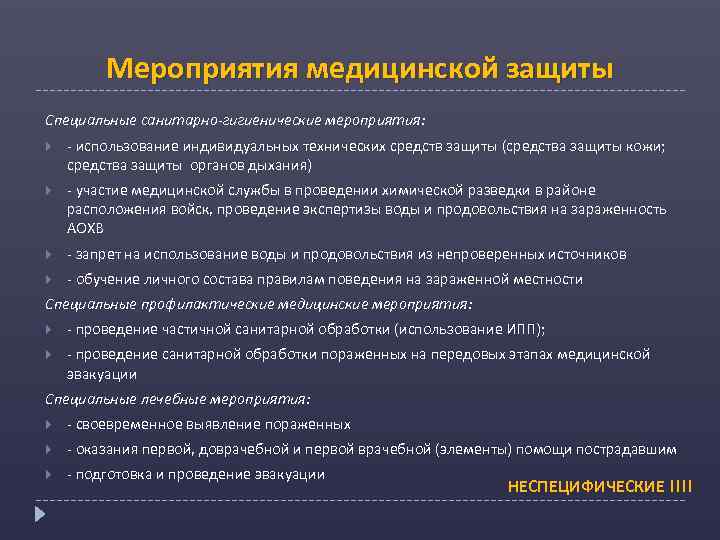 Мероприятия медицинской защиты

Специальные санитарно-гигиенические мероприятия:

- использование индивидуальных технических средств защиты (средства защиты кожи; средства защиты органов дыхания)

- участие медицинской службы в проведении химической разведки в районе расположения войск, проведение экспертизы воды и продовольствия на зараженность АОХВ

- запрет на использование воды и продовольствия из непроверенных источников

- обучение личного состава правилам поведения на зараженной местности

Специальные профилактические медицинские мероприятия:

- проведение частичной санитарной обработки (использование ИПП);

- проведение санитарной обработки пораженных на передовых этапах медицинской эвакуации

Специальные лечебные мероприятия:

- своевременное выявление пораженных

- оказания первой, доврачебной и первой врачебной (элементы) помощи пострадавшим

- подготовка и проведение эвакуации

НЕСПЕЦИФИЧЕСКИЕ !!!!